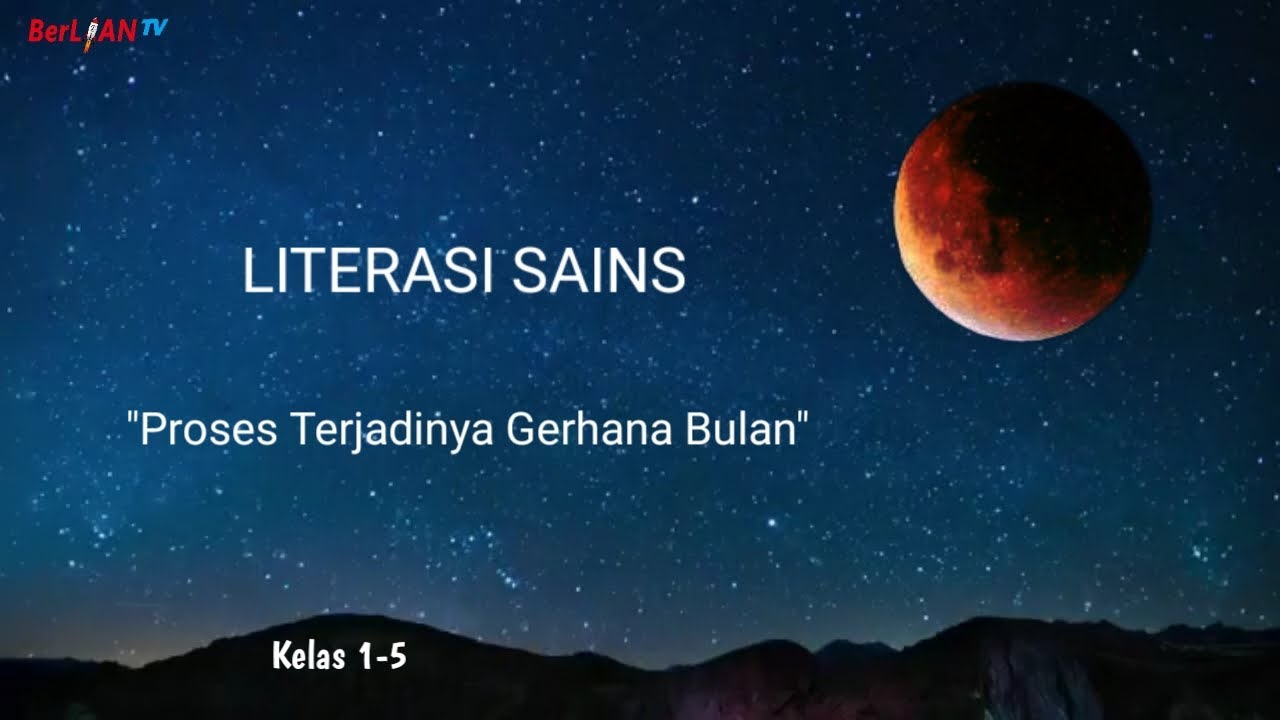 BerLIAN TV

LITERASI SAINS

"Proses Terjadinya Gerhana Bulan"

Kelas 1-5